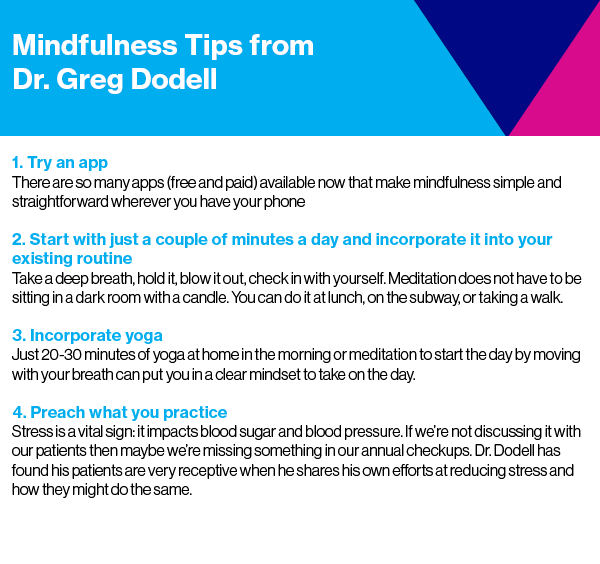 Mindfulness Tips from Dr. Greg Dodell

1. Try an app
There are so many apps (free and paid) available now that make mindfulness simple and straightforward wherever you have your phone

2. Start with just a couple of minutes a day and incorporate it into your existing routine
Take a deep breath, hold it, blow it out, check in with yourself. Meditation does not have to be sitting in a dark room with a candle. You can do it at lunch, on the subway, or taking a walk.

3. Incorporate yoga
Just 20-30 minutes of yoga at home in the morning or meditation to start the day by moving with your breath can put you in a clear mindset to take on the day.

4. Preach what you practice
Stress is a vital sign: it impacts blood sugar and blood pressure. If we're not discussing it with our patients then maybe we're missing something in our annual checkups. Dr. Dodell has found his patients are very receptive when he shares his own efforts at reducing stress and how they might do the same.